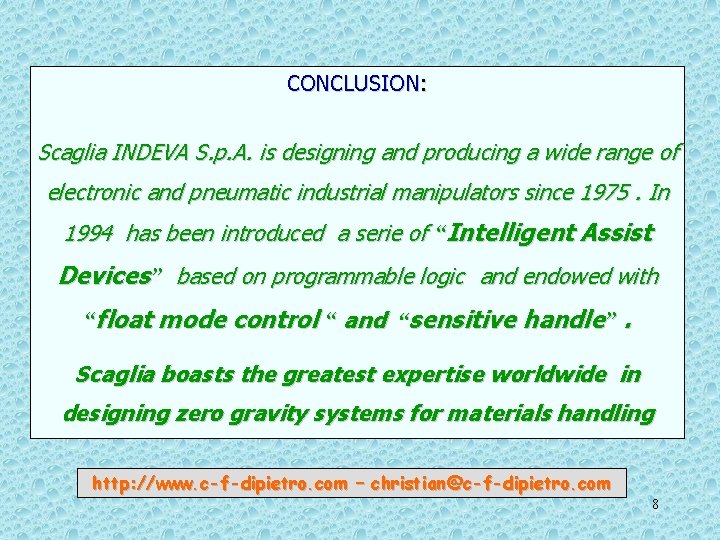 CONCLUSION:

Scaglia INDEVA S.p.A. is designing and producing a wide range of electronic and pneumatic industrial manipulators since 1975 . In 1994 has been introduced a serie of “Intelligent Assist Devices” based on programmable logic and endowed with “float mode control “ and “sensitive handle” .

Scaglia boasts the greatest expertise worldwide in designing zero gravity systems for materials handling

http://www.c-f-dipietro.com – christian@c-f-dipietro.com

8